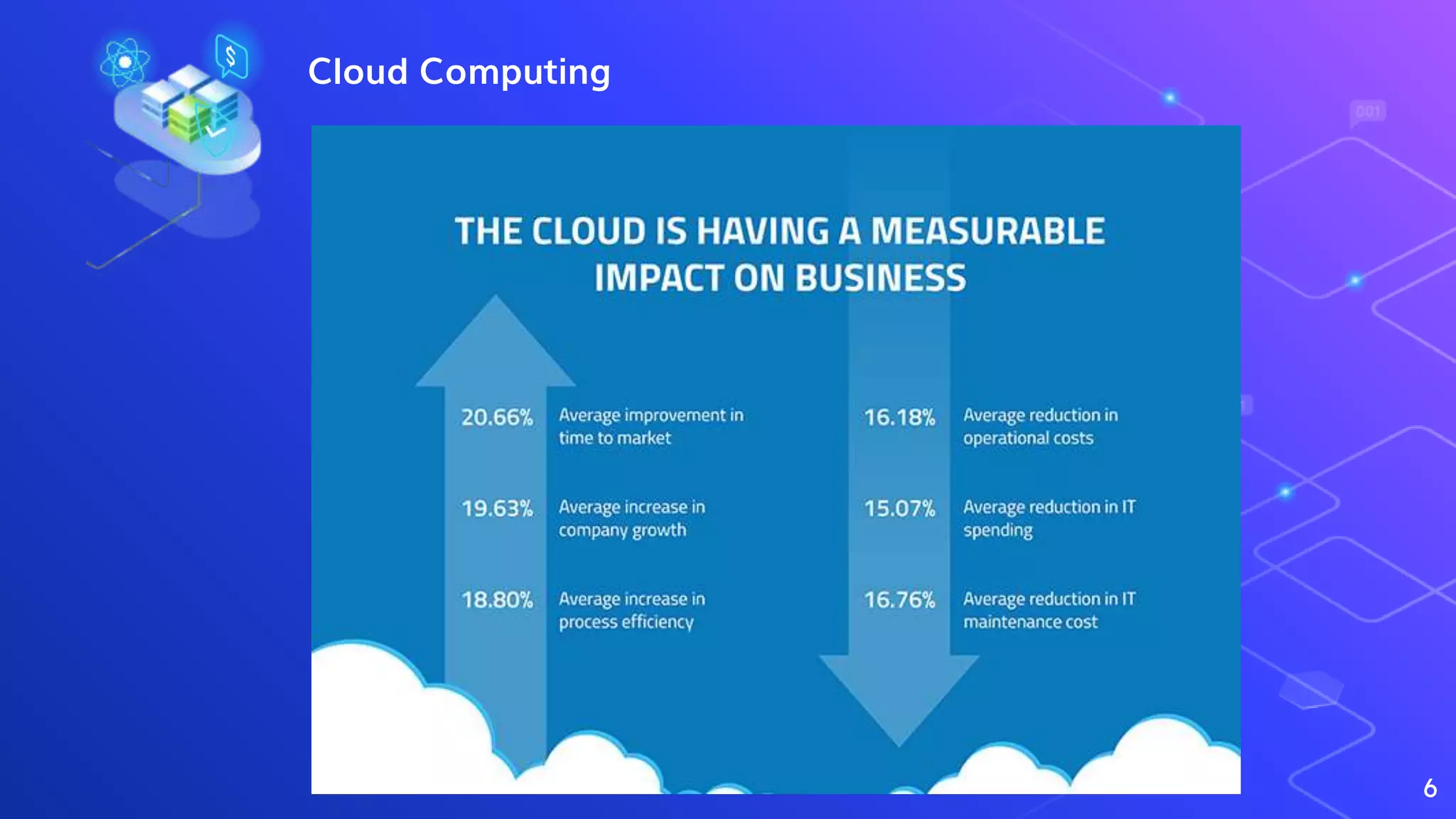 Cloud Computing

THE CLOUD IS HAVING A MEASURABLE IMPACT ON BUSINESS

20.66% Average improvement in time to market

19.63% Average increase in company growth

18.80% Average increase in process efficiency

16.18% Average reduction in operational costs

15.07% Average reduction in IT spending

16.76% Average reduction in IT maintenance cost

001

6